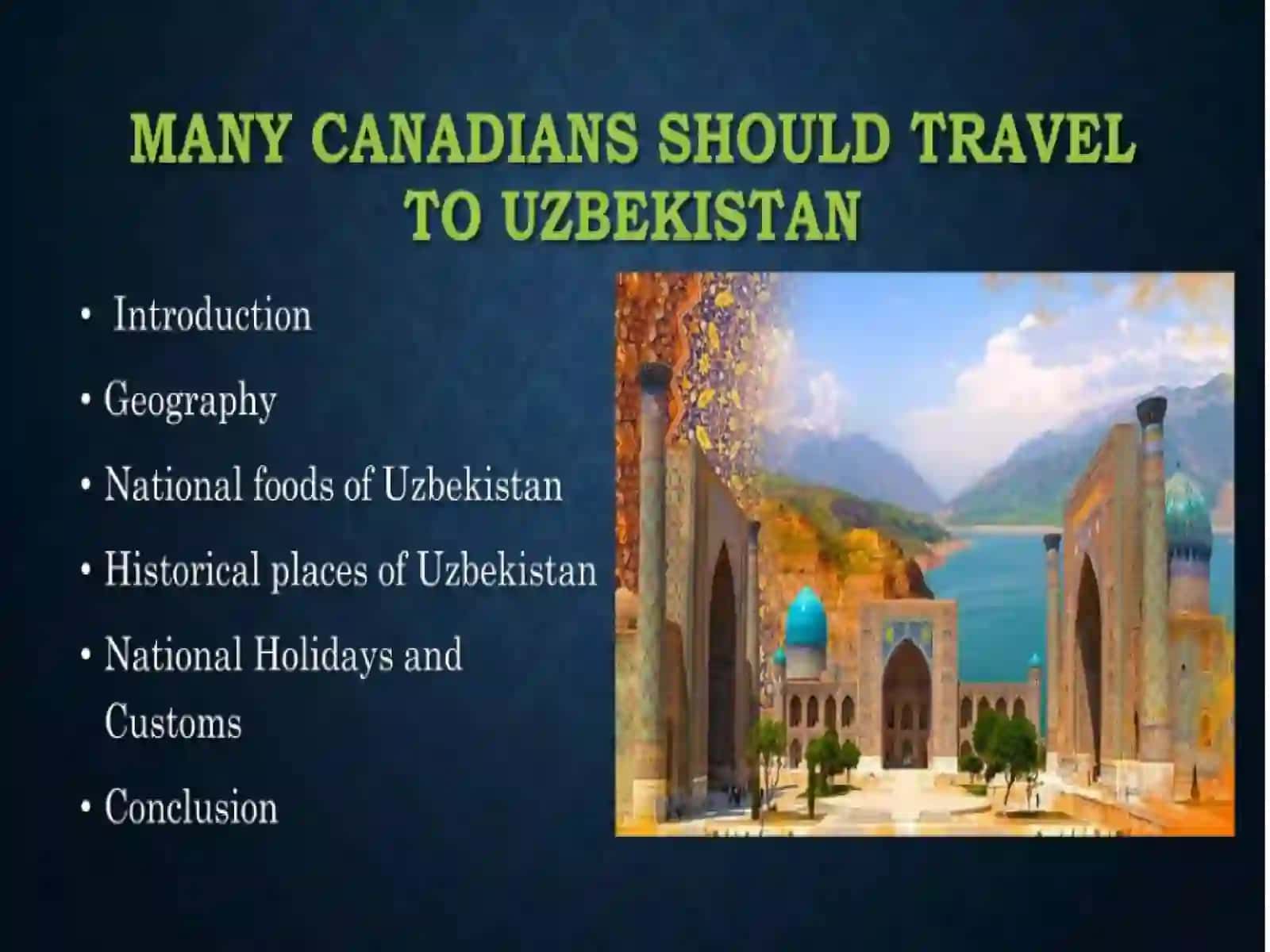 MANY CANADIANS SHOULD TRAVEL TO UZBEKISTAN

• Introduction
• Geography
• National foods of Uzbekistan
• Historical places of Uzbekistan
• National Holidays and Customs
• Conclusion